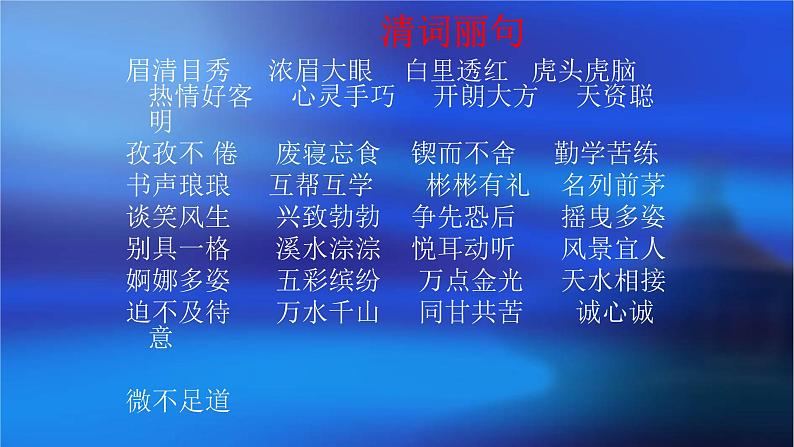 清词丽句

眉清目秀　浓眉大眼　白里透红　虎头虎脑　热情好客　心灵手巧　开朗大方　天资聪明

孜孜不 倦　废寝忘食　锲而不舍　勤学苦练

书声琅琅　互帮互学　彬彬有礼　名列前茅

谈笑风生　兴致勃勃　争先恐后　摇曳多姿

别具一格　溪水淙淙　悦耳动听　风景宜人

婀娜多姿　五彩缤纷　万点金光　天水相接

迫不及待　万水千山　同甘共苦　诚心诚意

微不足道